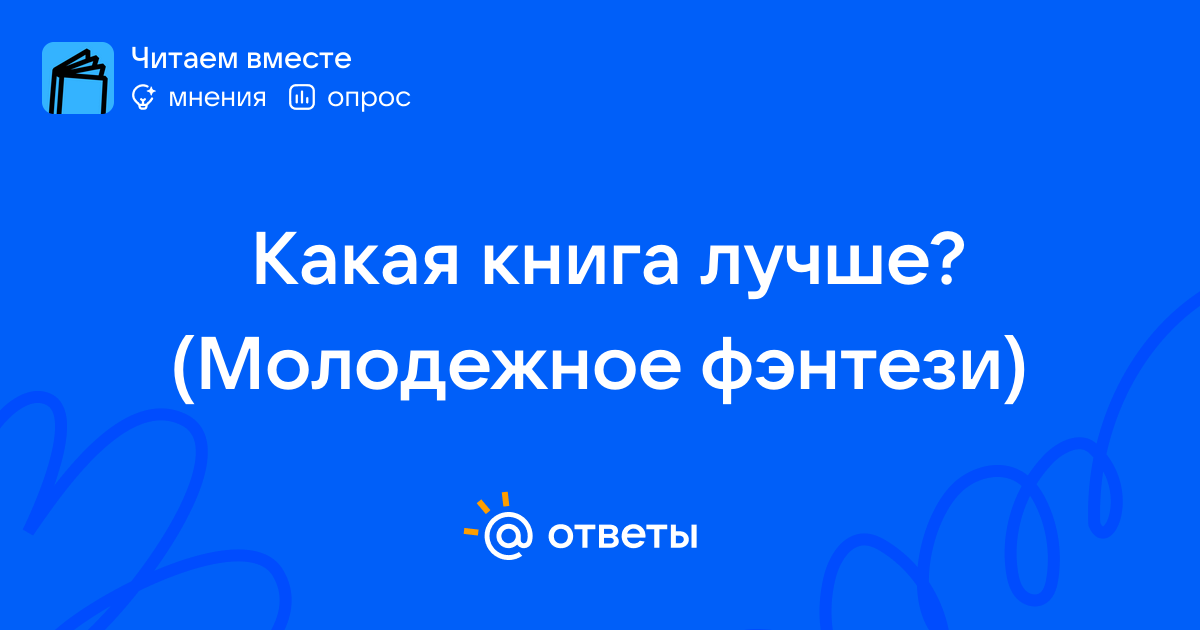 Читаем вместе
мнения опрос

Какая книга лучше? (Молодежное фэнтези)

@ ответы